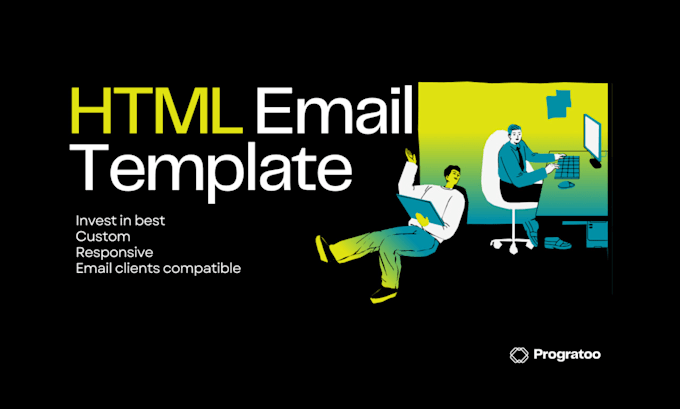 HTML Email Template

Invest in best
Custom
Responsive
Email clients compatible

Progratoo